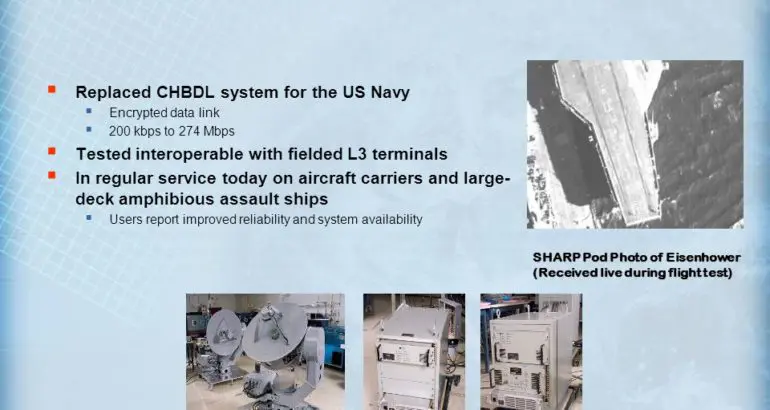 Replaced CHBDL system for the US Navy
Encrypted data link
200 kbps to 274 Mbps
Tested interoperable with fielded L3 terminals
In regular service today on aircraft carriers and large-deck amphibious assault ships
Users report improved reliability and system availability

SHARP Pod Photo of Eisenhower (Received live during flight test)